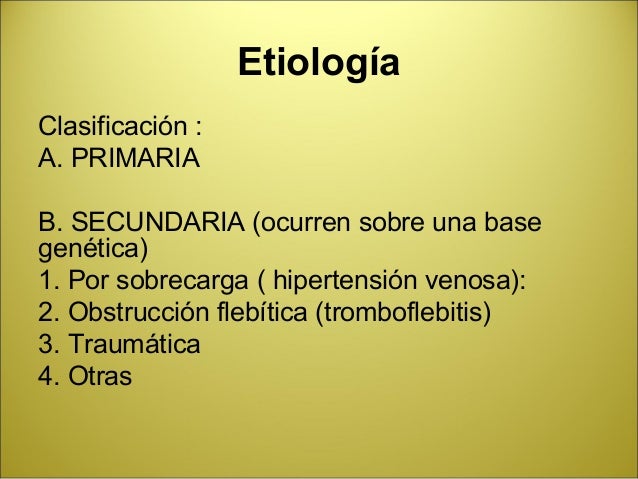 Etiología

Clasificación :
A. PRIMARIA

B. SECUNDARIA (ocurren sobre una base genética)
1. Por sobrecarga ( hipertensión venosa):
2. Obstrucción flebítica (tromboflebitis)
3. Traumática
4. Otras